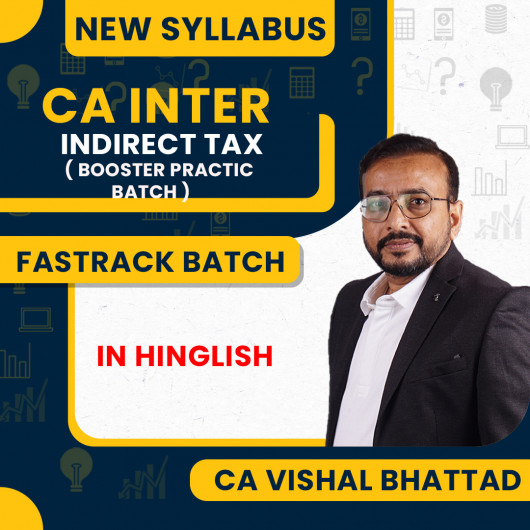 NEW SYLLABUS

CA INTER

INDIRECT TAX
( BOOSTER PRACTIC BATCH )

FASTRACK BATCH

IN HINGLISH

CA VISHAL BHATTAD